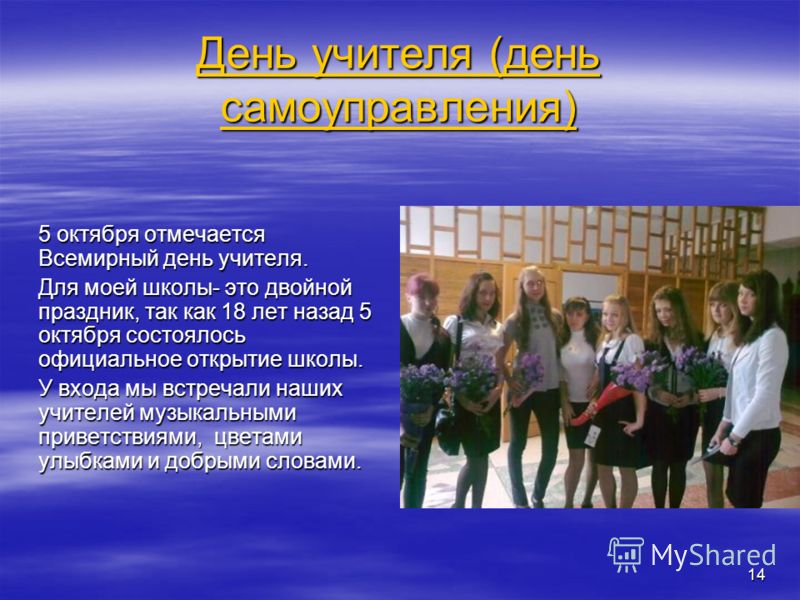 День учителя (день самоуправления)

5 октября отмечается Всемирный день учителя.

Для моей школы- это двойной праздник, так как 18 лет назад 5 октября состоялось официальное открытие школы.

У входа мы встречали наших учителей музыкальными приветствиями, цветами улыбками и добрыми словами.

MyShared

14